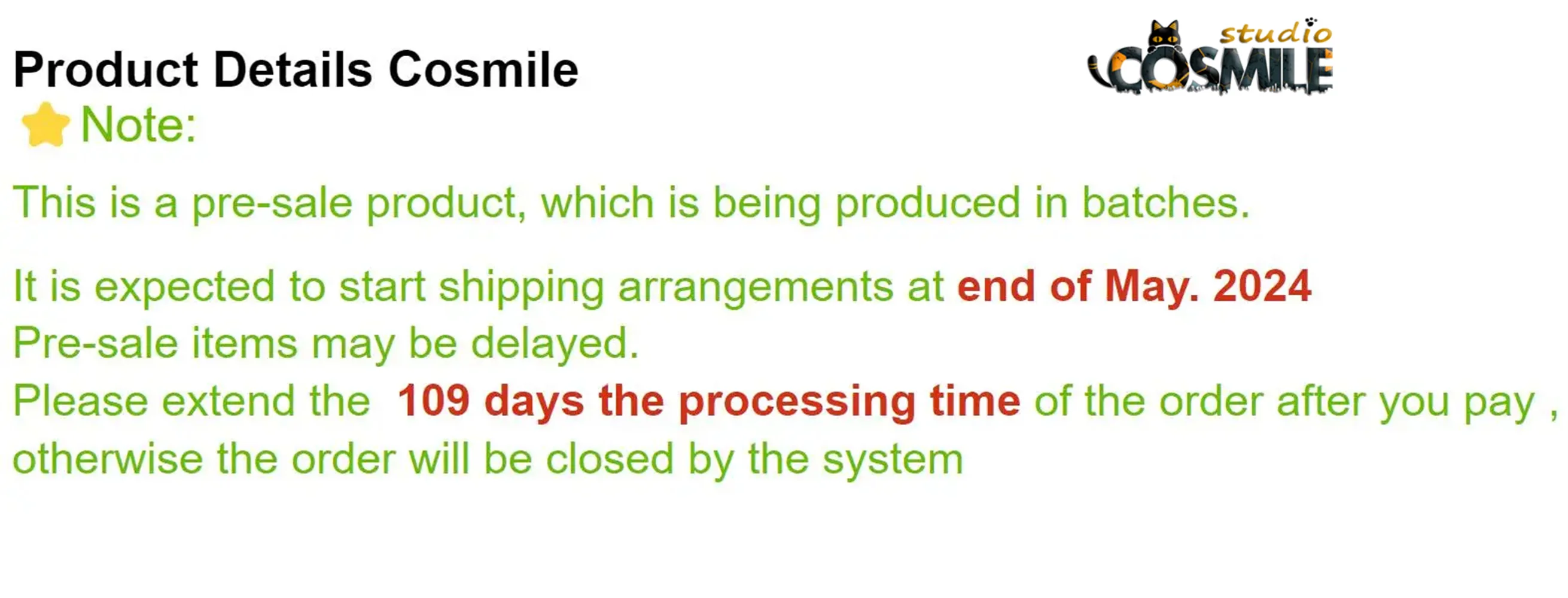 Product Details Cosmile

studio COSMILE

Note:

This is a pre-sale product, which is being produced in batches.

It is expected to start shipping arrangements at end of May. 2024
Pre-sale items may be delayed.
Please extend the 109 days the processing time of the order after you pay , otherwise the order will be closed by the system